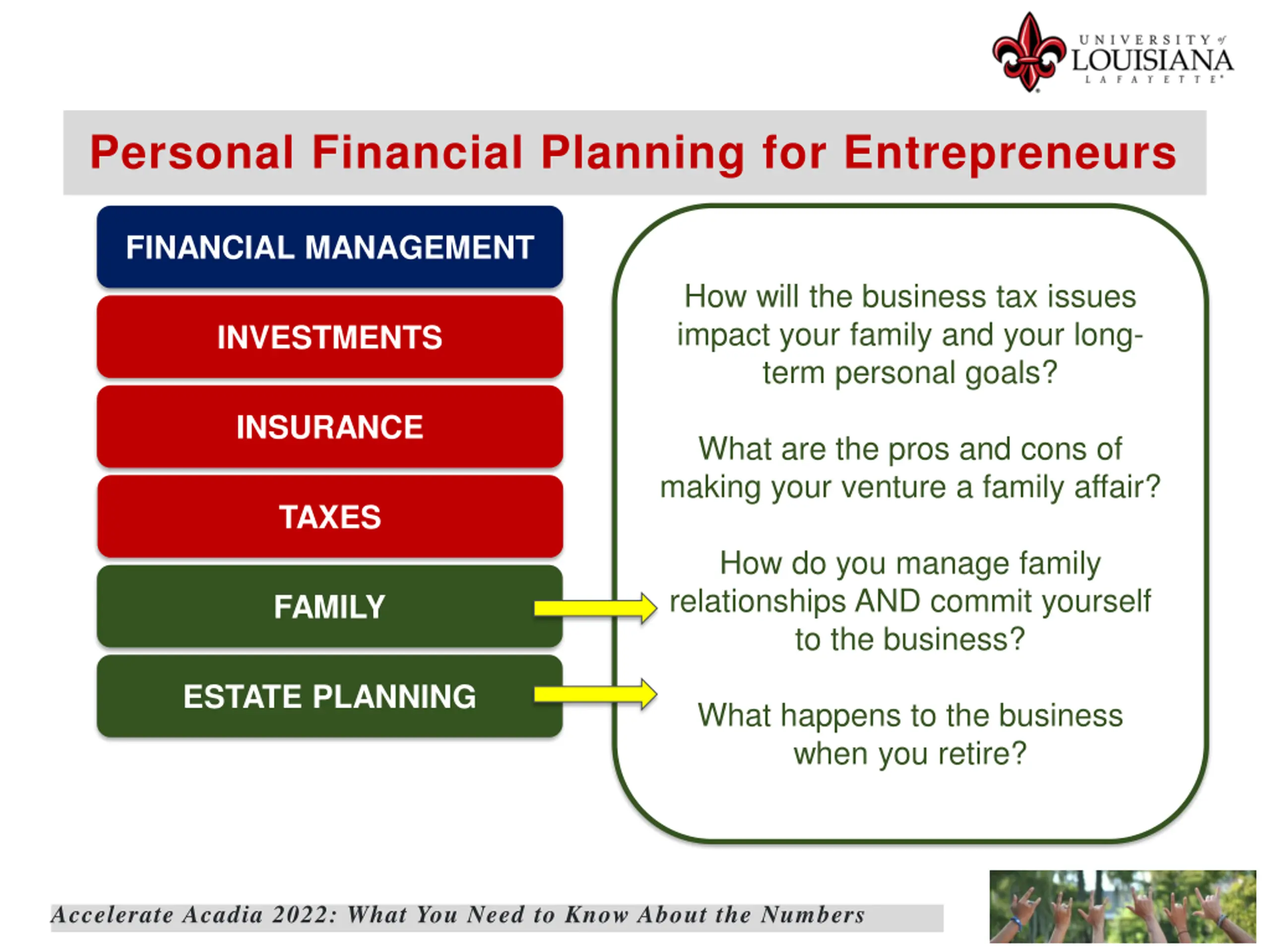 UNIVERSITY of LOUISIANA LAFAYETTE

Personal Financial Planning for Entrepreneurs

FINANCIAL MANAGEMENT

INVESTMENTS

INSURANCE

TAXES

FAMILY

ESTATE PLANNING

How will the business tax issues impact your family and your long-term personal goals?

What are the pros and cons of making your venture a family affair?

How do you manage family relationships AND commit yourself to the business?

What happens to the business when you retire?

Accelerate Acadia 2022: What You Need to Know About the Numbers